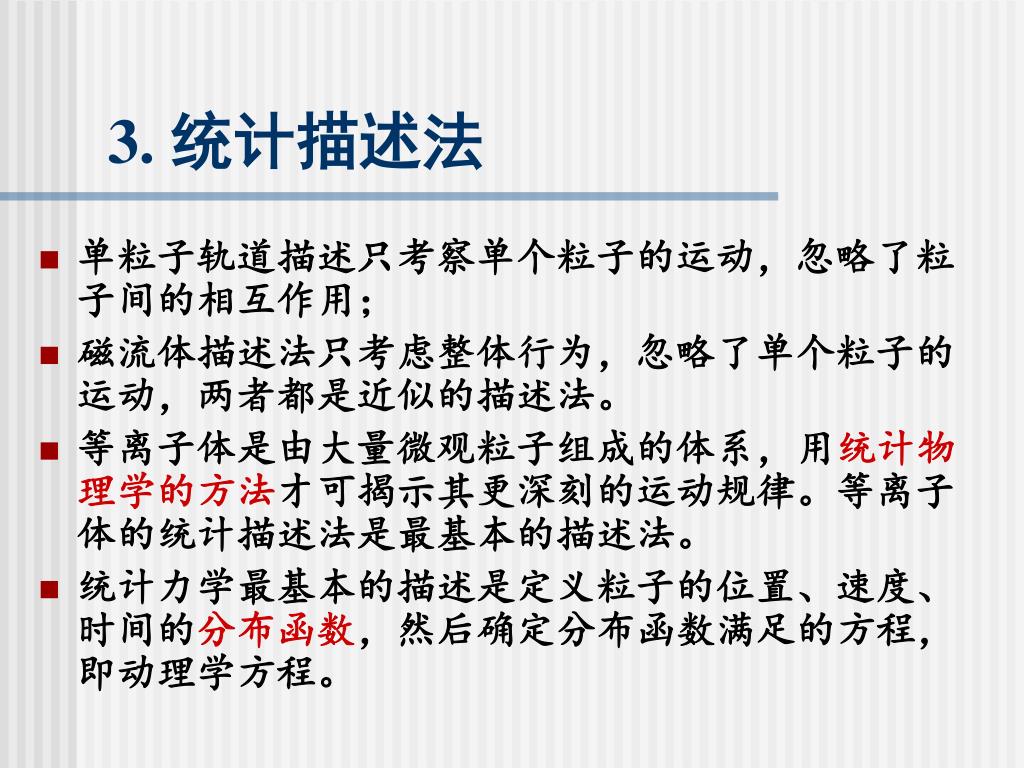 3. 统计描述法

■ 单粒子轨道描述只考察单个粒子的运动，忽略了粒子间的相互作用；

■ 磁流体描述法只考虑整体行为，忽略了单个粒子的运动，两者都是近似的描述法。

■ 等离子体是由大量微观粒子组成的体系，用统计物理学的方法才可揭示其更深刻的运动规律。等离子体的统计描述法是最基本的描述法。

■ 统计力学最基本的描述是定义粒子的位置、速度、时间的分布函数，然后确定分布函数满足的方程，即动理学方程。